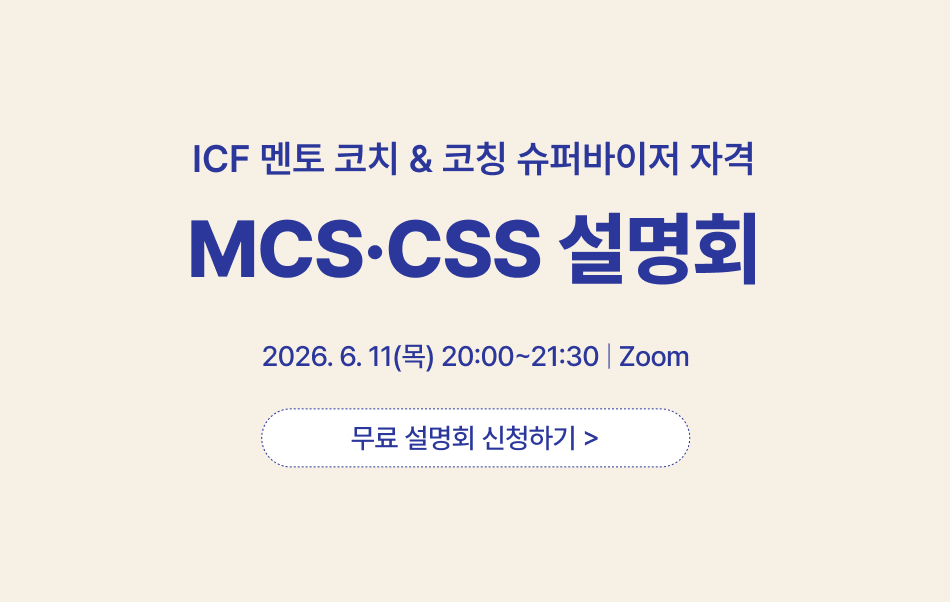 ICF 멘토 코치 & 코칭 슈퍼바이저 자격

MCS·CSS 설명회

2026. 6. 11(목) 20:00~21:30 | Zoom

무료 설명회 신청하기 >